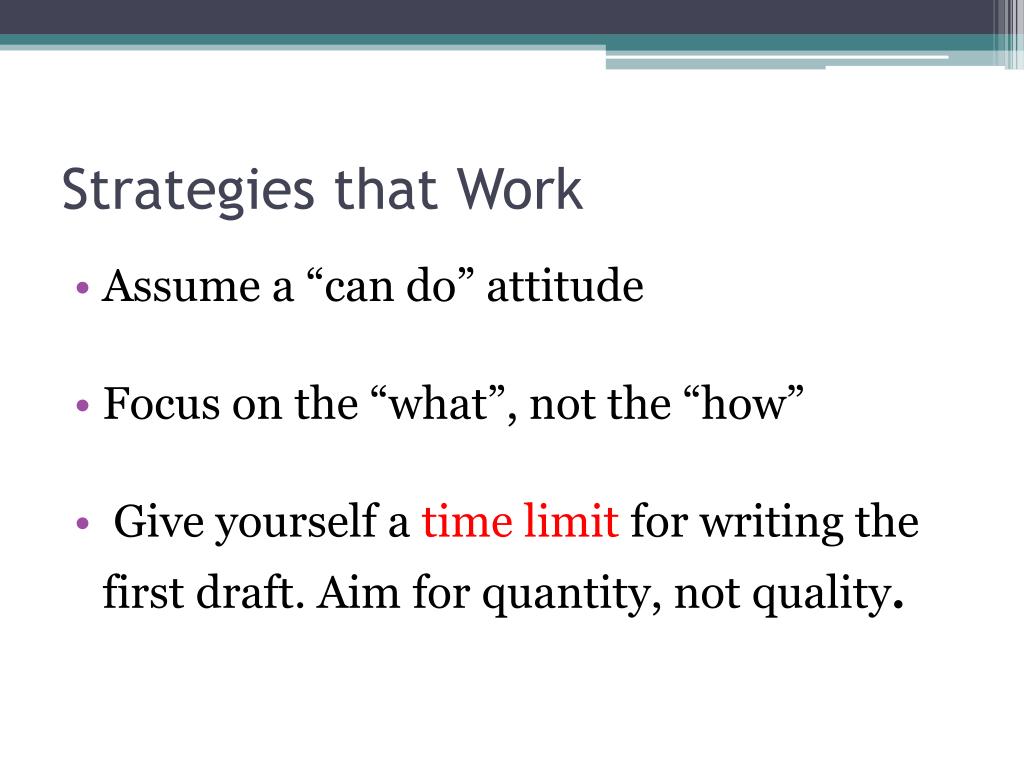 Strategies that Work

• Assume a “can do” attitude

• Focus on the “what”, not the “how”

• Give yourself a time limit for writing the first draft. Aim for quantity, not quality.